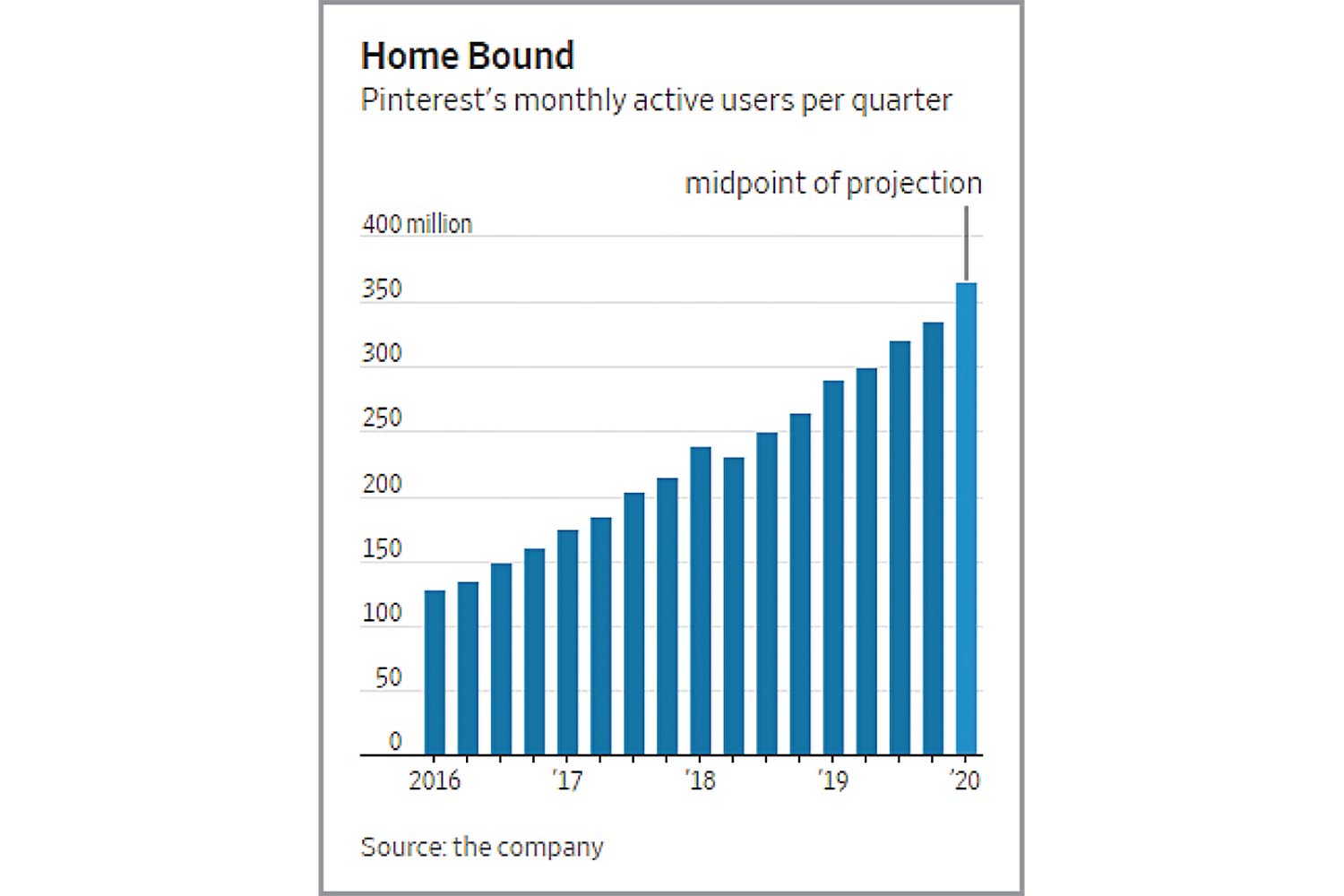 Home Bound
Pinterest's monthly active users per quarter

midpoint of projection

400 million
350
300
250
200
150
100
50
0

2016
'17
'18
'19
'20

Source: the company